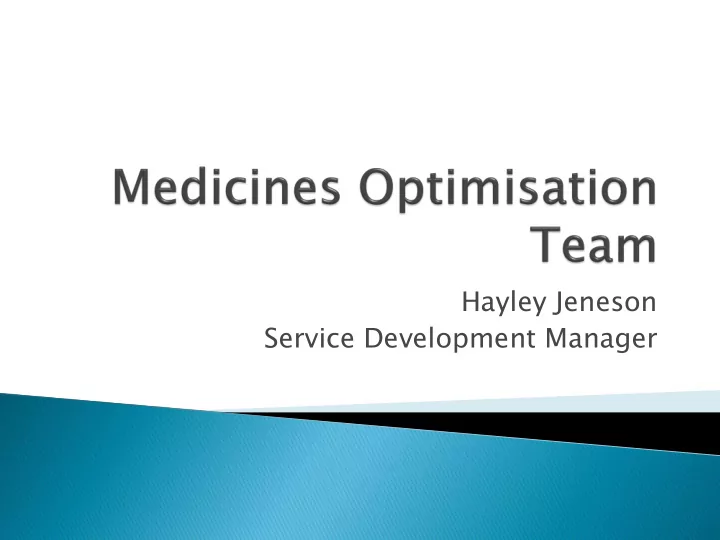 Medicines Optimisation Team

Hayley Jeneson
Service Development Manager